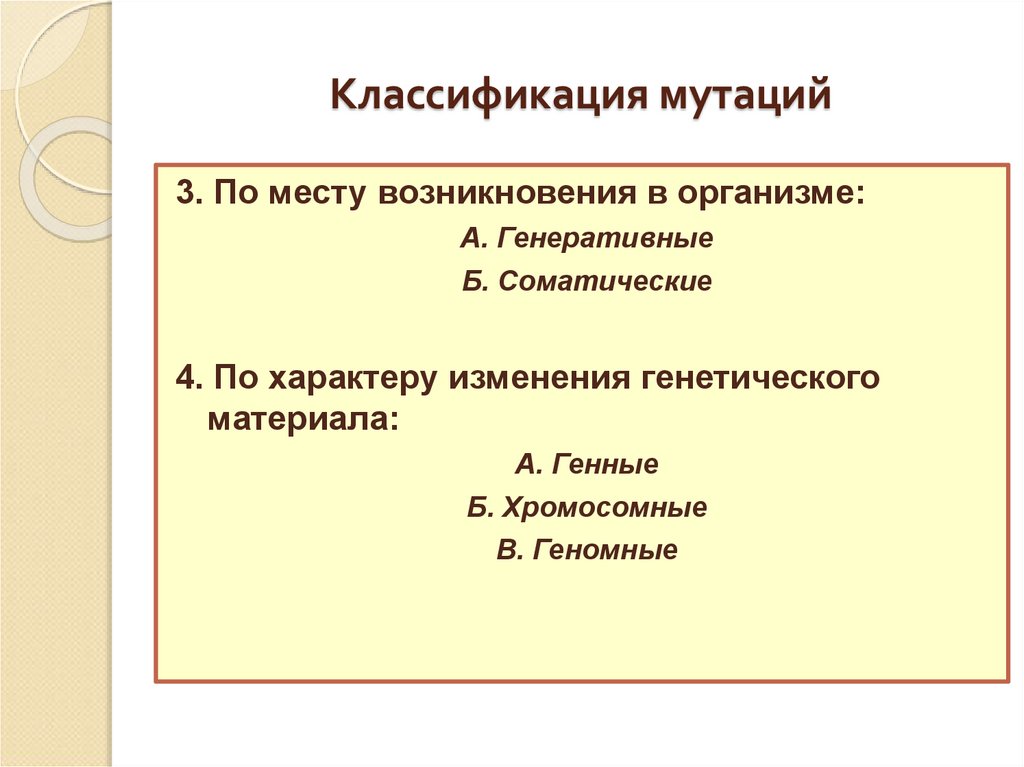 Классификация мутаций

3. По месту возникновения в организме:

А. Генеративные

Б. Соматические

4. По характеру изменения генетического материала:

А. Генные

Б. Хромосомные

В. Геномные